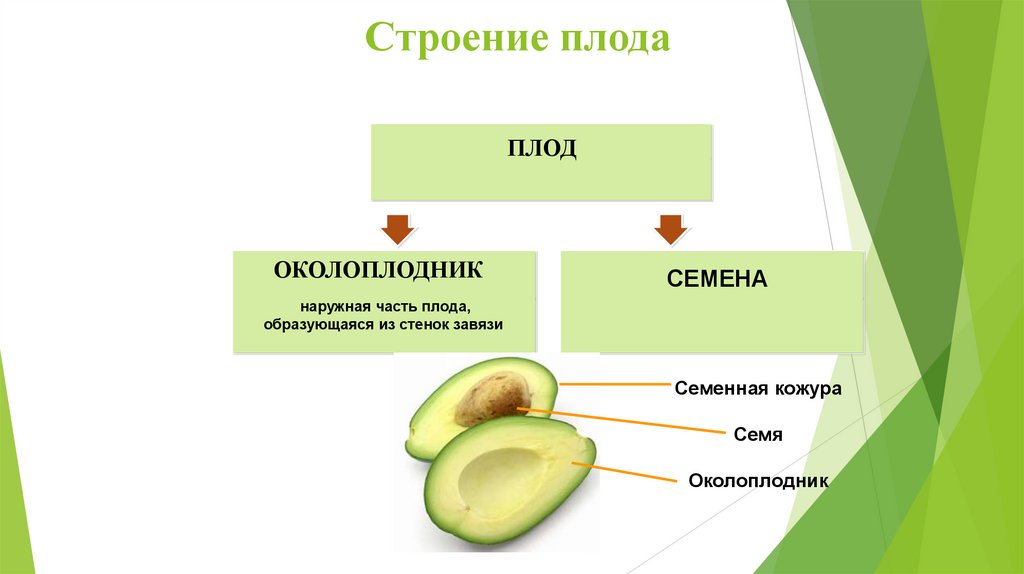 Строение плода

ПЛОД

ОКОЛОПЛОДНИК

наружная часть плода, образующаяся из стенок завязи

СЕМЕНА

Семенная кожура

Семя

Околоплодник